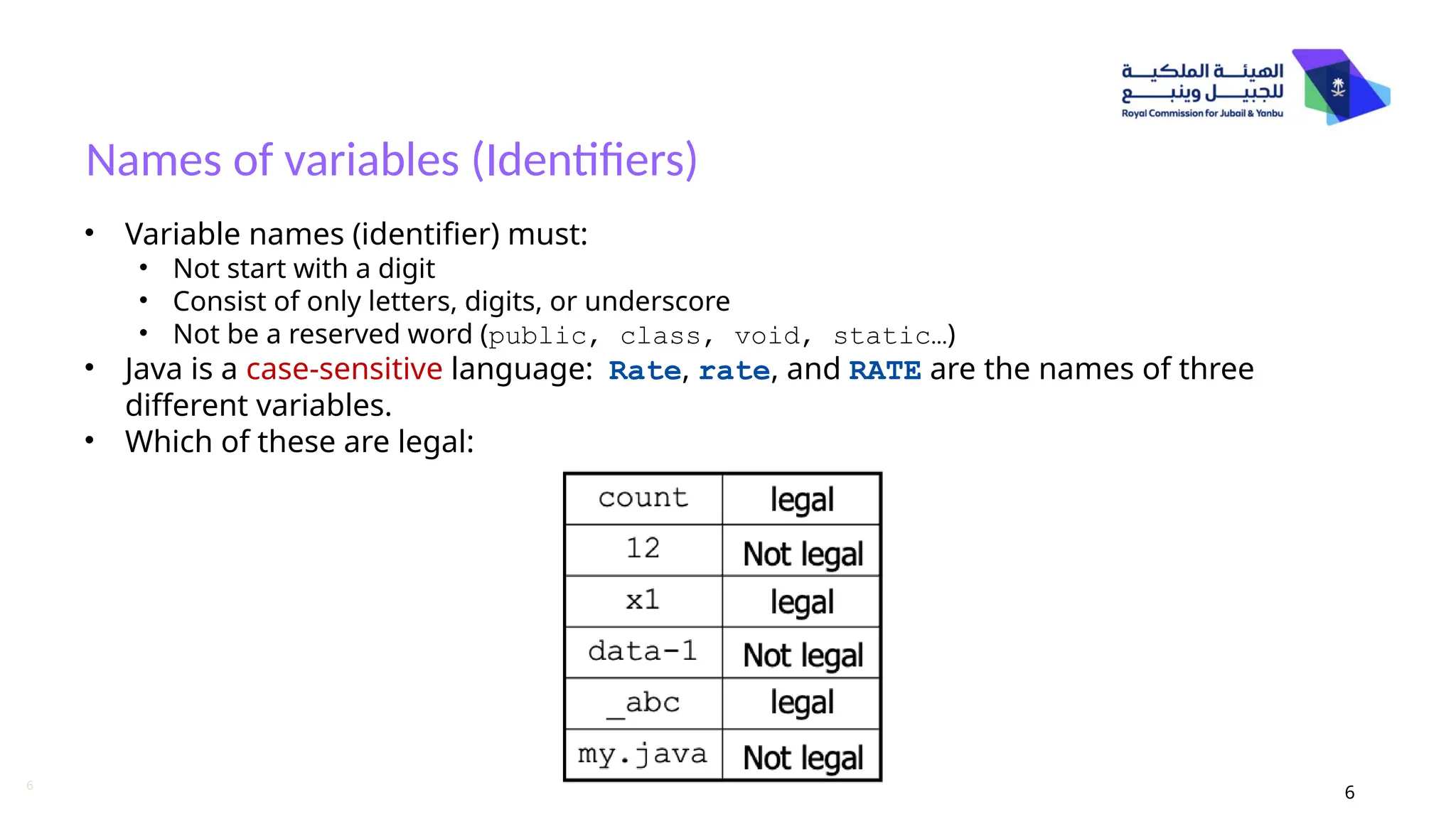 الهيئة الملكية للجبيل وينبع
Royal Commission for Jubail & Yanbu

Names of variables (Identifiers)

• Variable names (identifier) must:
  • Not start with a digit
  • Consist of only letters, digits, or underscore
  • Not be a reserved word (public, class, void, static…)
• Java is a case-sensitive language: Rate, rate, and RATE are the names of three different variables.
• Which of these are legal:

| count | legal |
|---|---|
| 12 | Not legal |
| x1 | legal |
| data-1 | Not legal |
| _abc | legal |
| my.java | Not legal |

6

6